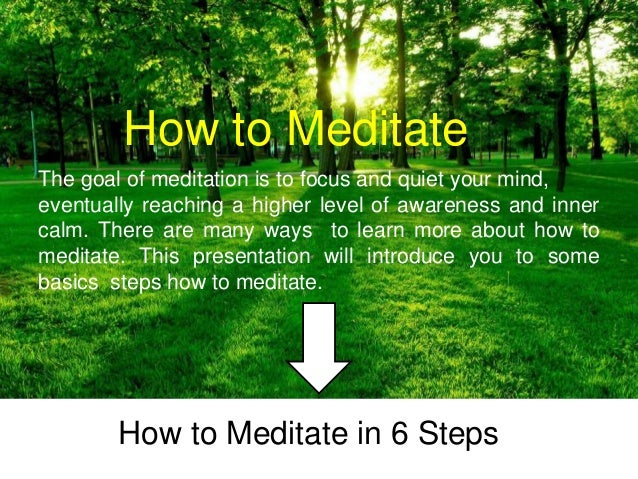 How to Meditate

The goal of meditation is to focus and quiet your mind, eventually reaching a higher level of awareness and inner calm. There are many ways to learn more about how to meditate. This presentation will introduce you to some basics steps how to meditate.

How to Meditate in 6 Steps